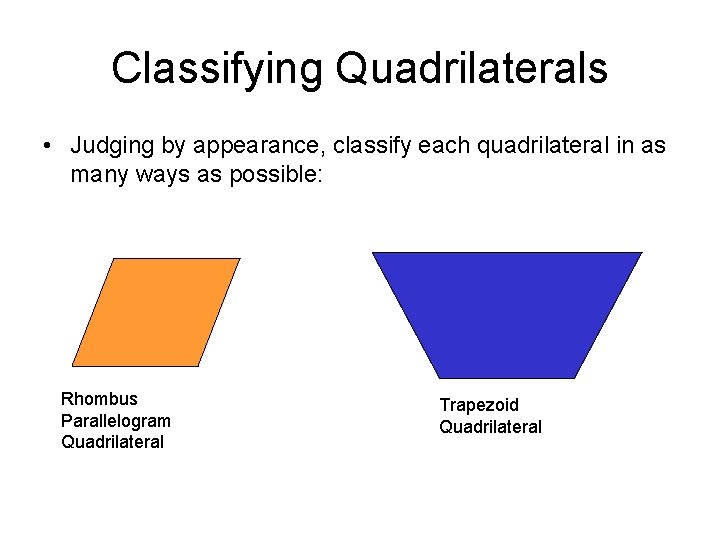 Classifying Quadrilaterals

• Judging by appearance, classify each quadrilateral in as many ways as possible:

Rhombus
Parallelogram
Quadrilateral

Trapezoid
Quadrilateral